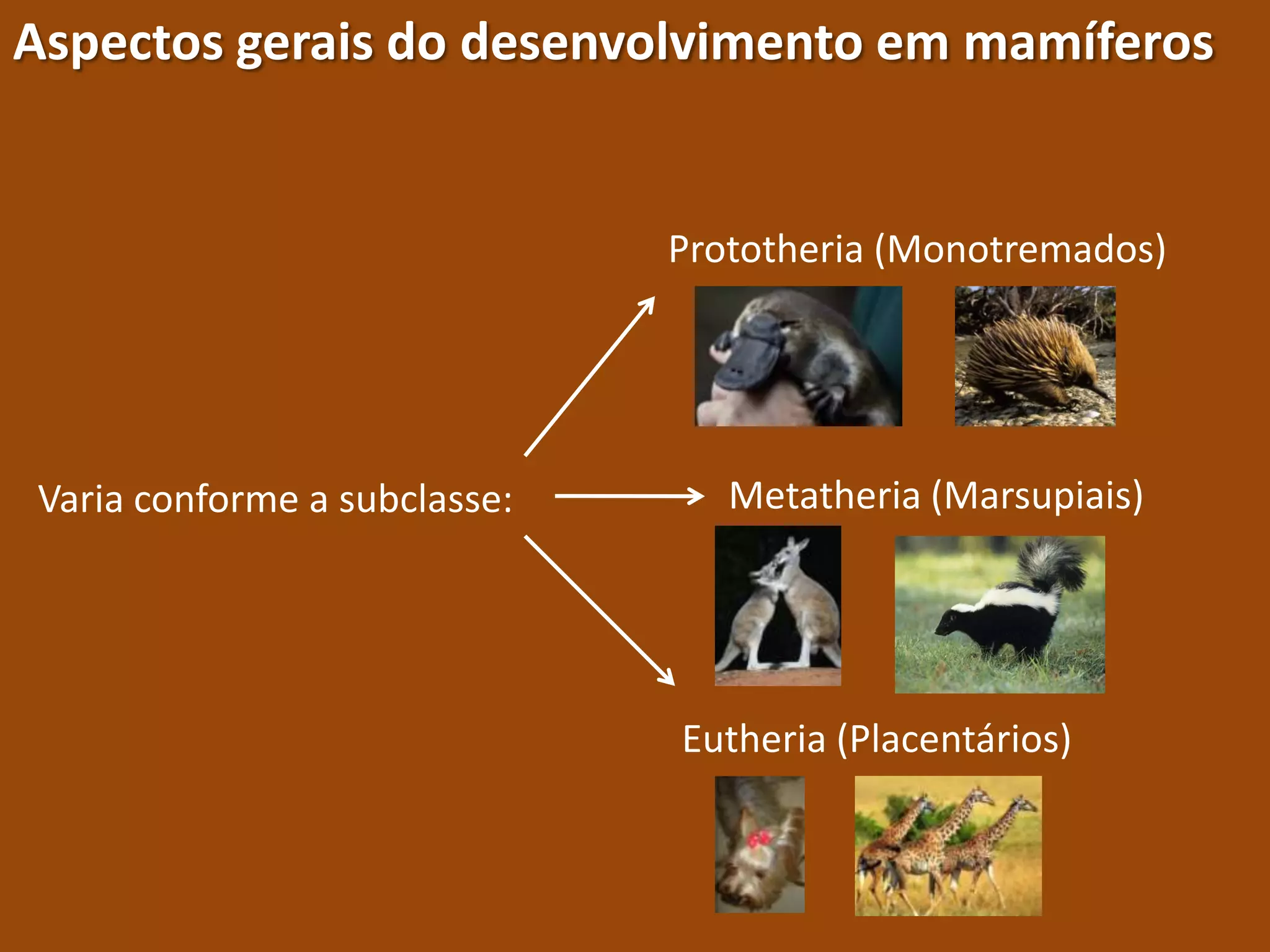 Aspectos gerais do desenvolvimento em mamíferos

Varia conforme a subclasse:

Prototheria (Monotremados)

Metatheria (Marsupiais)

Eutheria (Placentários)